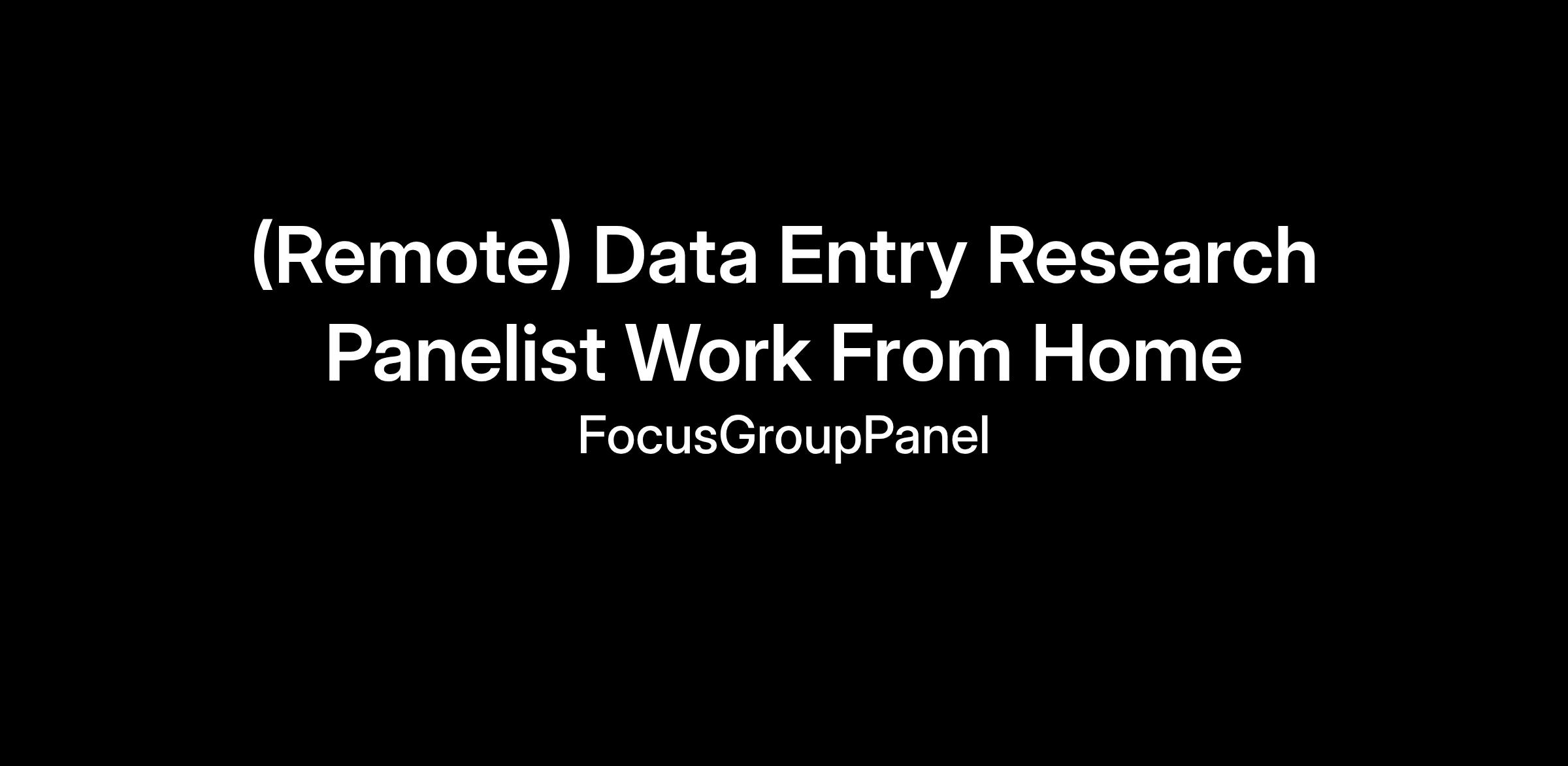 (Remote) Data Entry Research Panelist Work From Home

FocusGroupPanel